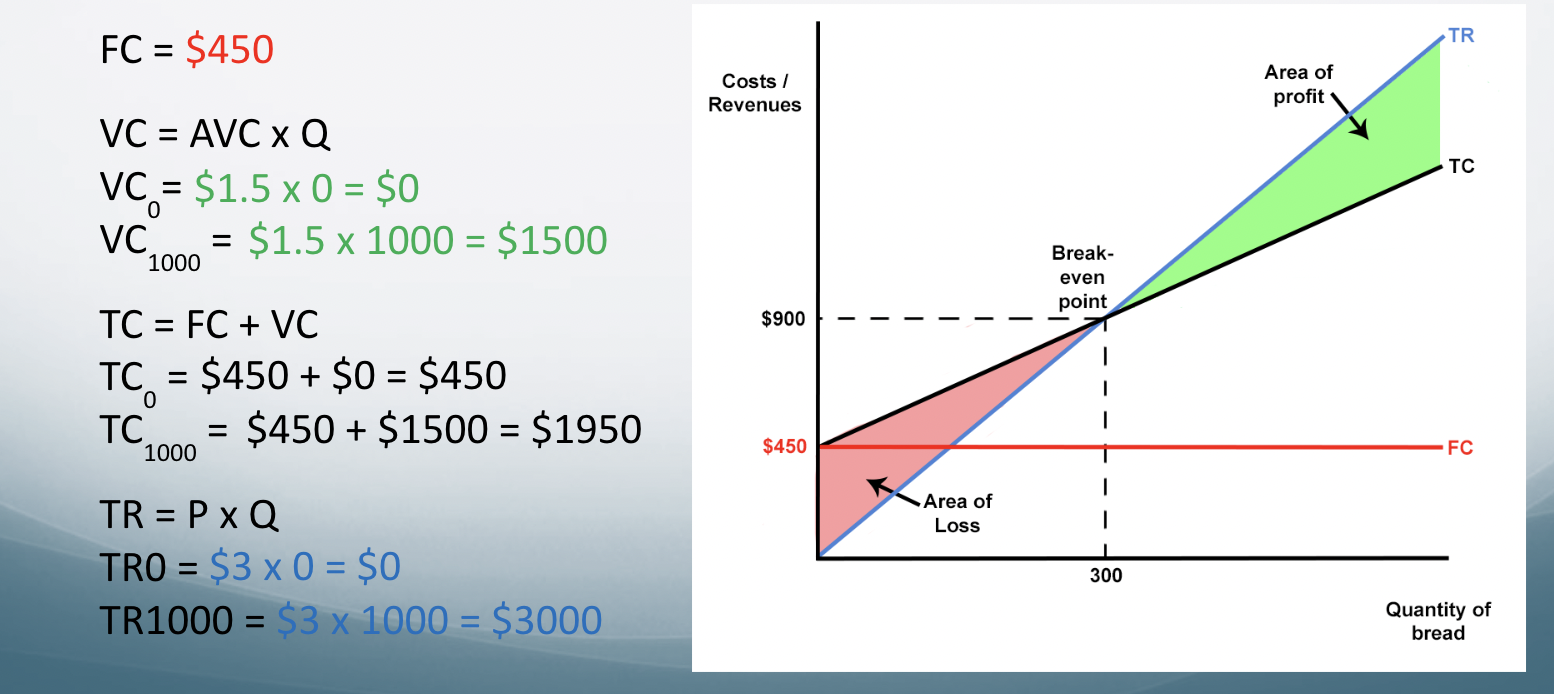 FC = \$450

VC = AVC x Q
$VC_0$ = \$1.5 x 0 = \$0
$VC_{1000}$ = \$1.5 x 1000 = \$1500

TC = FC + VC
$TC_0$ = \$450 + \$0 = \$450
$TC_{1000}$ = \$450 + \$1500 = \$1950

TR = P x Q
TR0 = \$3 x 0 = \$0
TR1000 = \$3 x 1000 = \$3000

Costs / Revenues

TR

Area of profit

TC

Break-even point

\$900

\$450

FC

Area of Loss

300

Quantity of bread